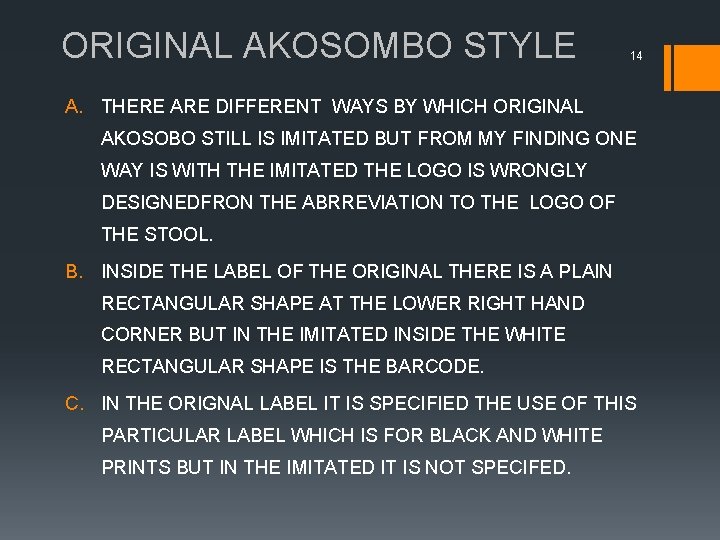 ORIGINAL AKOSOMBO STYLE

14

A. THERE ARE DIFFERENT WAYS BY WHICH ORIGINAL AKOSOBO STILL IS IMITATED BUT FROM MY FINDING ONE WAY IS WITH THE IMITATED THE LOGO IS WRONGLY DESIGNEDFRON THE ABRREVIATION TO THE LOGO OF THE STOOL.

B. INSIDE THE LABEL OF THE ORIGINAL THERE IS A PLAIN RECTANGULAR SHAPE AT THE LOWER RIGHT HAND CORNER BUT IN THE IMITATED INSIDE THE WHITE RECTANGULAR SHAPE IS THE BARCODE.

C. IN THE ORIGNAL LABEL IT IS SPECIFIED THE USE OF THIS PARTICULAR LABEL WHICH IS FOR BLACK AND WHITE PRINTS BUT IN THE IMITATED IT IS NOT SPECIFED.